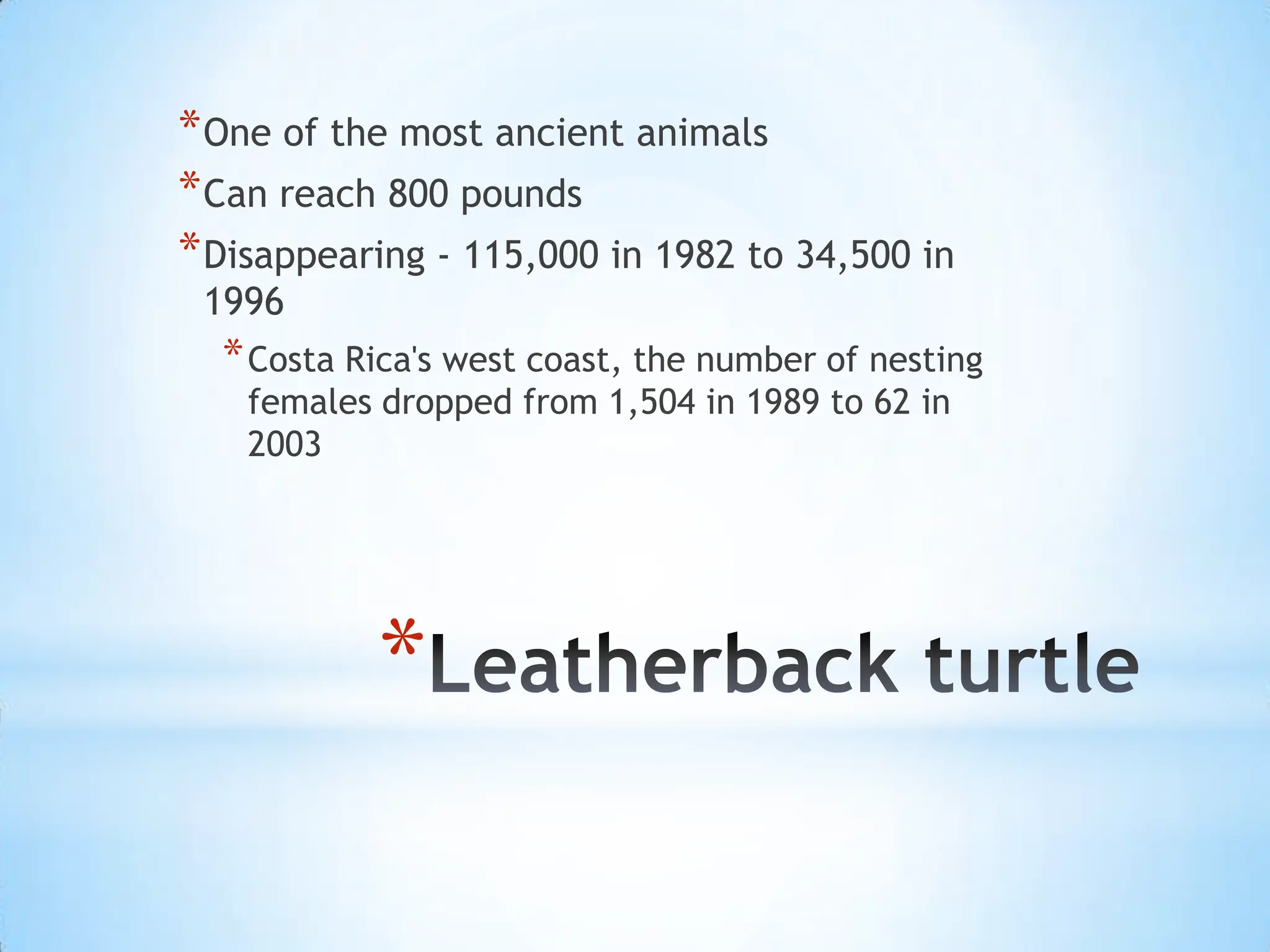 *One of the most ancient animals
*Can reach 800 pounds
*Disappearing - 115,000 in 1982 to 34,500 in 1996
*Costa Rica's west coast, the number of nesting females dropped from 1,504 in 1989 to 62 in 2003

*Leatherback turtle